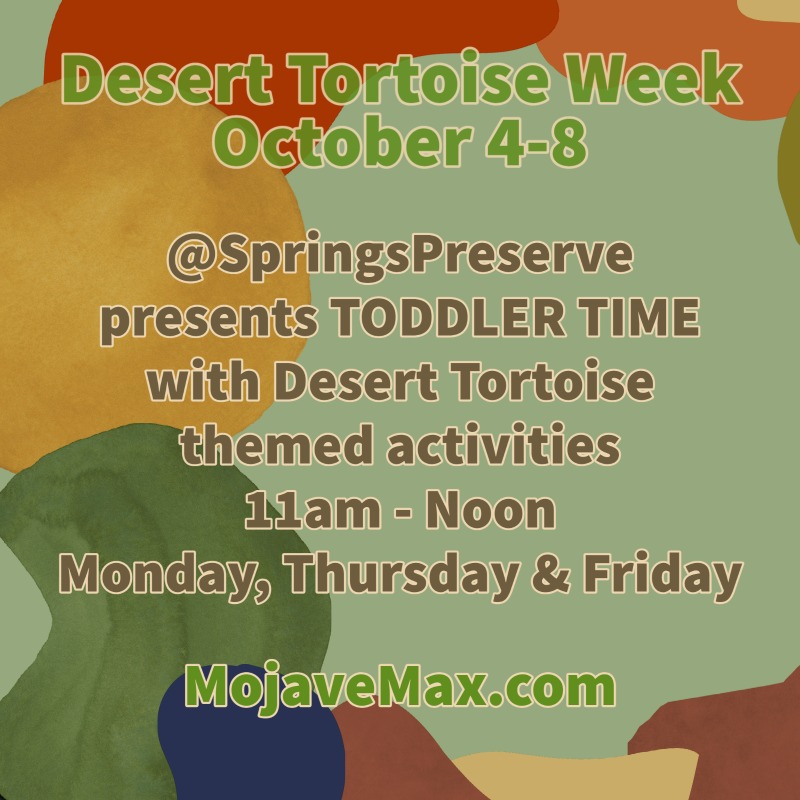 Desert Tortoise Week
October 4-8

@SpringsPreserve
presents TODDLER TIME
with Desert Tortoise
themed activities
11am - Noon
Monday, Thursday & Friday

MojaveMax.com